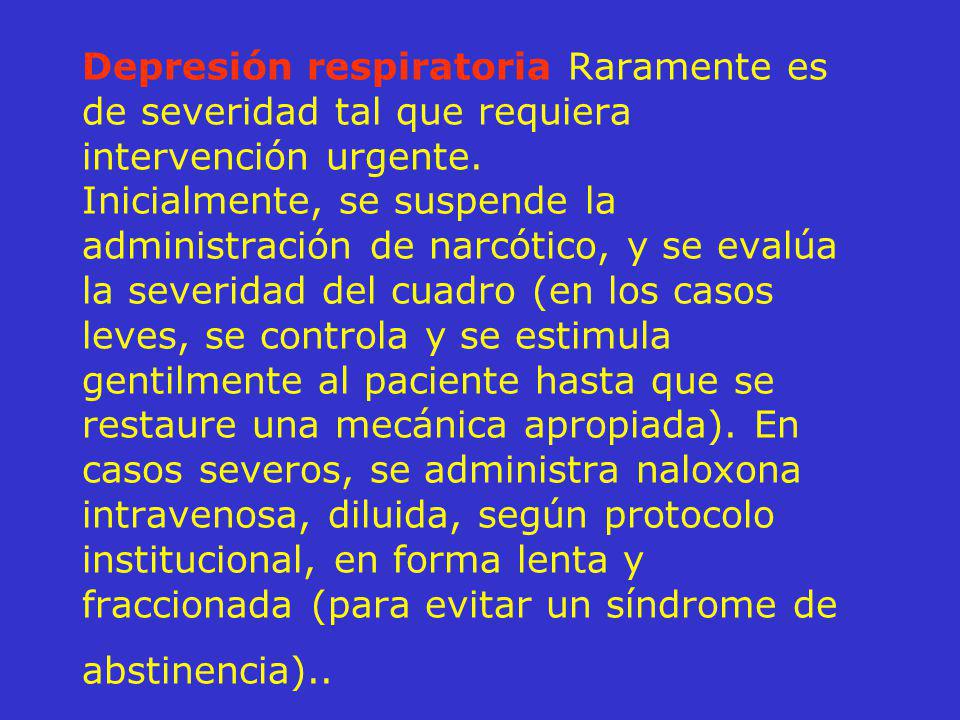 Depresión respiratoria Raramente es de severidad tal que requiera intervención urgente.
Inicialmente, se suspende la administración de narcótico, y se evalúa la severidad del cuadro (en los casos leves, se controla y se estimula gentilmente al paciente hasta que se restaure una mecánica apropiada). En casos severos, se administra naloxona intravenosa, diluida, según protocolo institucional, en forma lenta y fraccionada (para evitar un síndrome de abstinencia)..